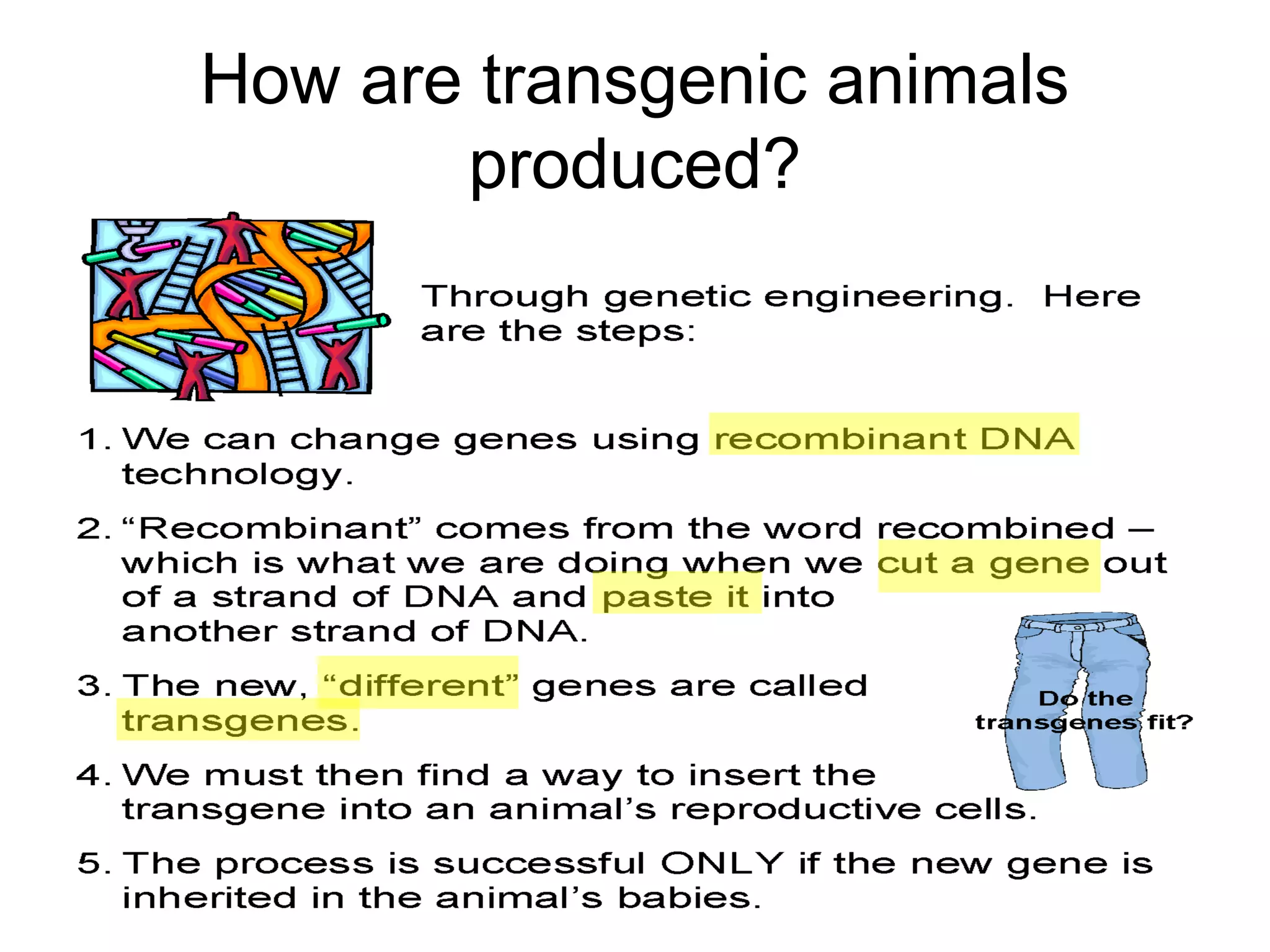 How are transgenic animals produced?

Through genetic engineering. Here are the steps:

1. We can change genes using recombinant DNA technology.

2. “Recombinant” comes from the word recombined – which is what we are doing when we cut a gene out of a strand of DNA and paste it into another strand of DNA.

3. The new, “different” genes are called transgenes.

Do the transgenes fit?

4. We must then find a way to insert the transgene into an animal’s reproductive cells.

5. The process is successful ONLY if the new gene is inherited in the animal’s babies.